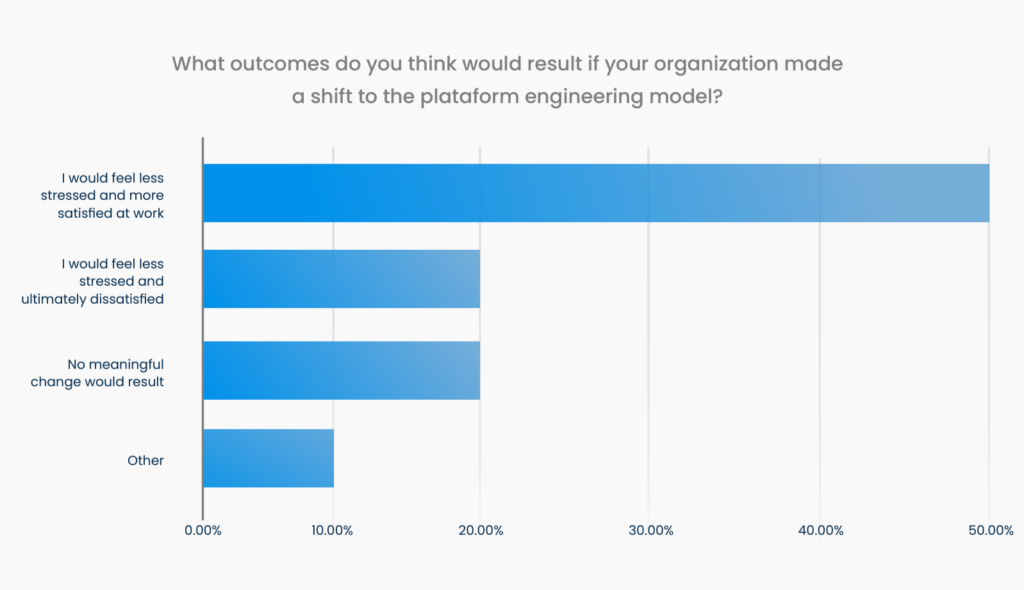 What outcomes do you think would result if your organization made a shift to the plataform engineering model?

I would feel less stressed and more satisfied at work

I would feel less stressed and ultimately dissatisfied

No meaningful change would result

Other

0.00%
10.00%
20.00%
30.00%
40.00%
50.00%